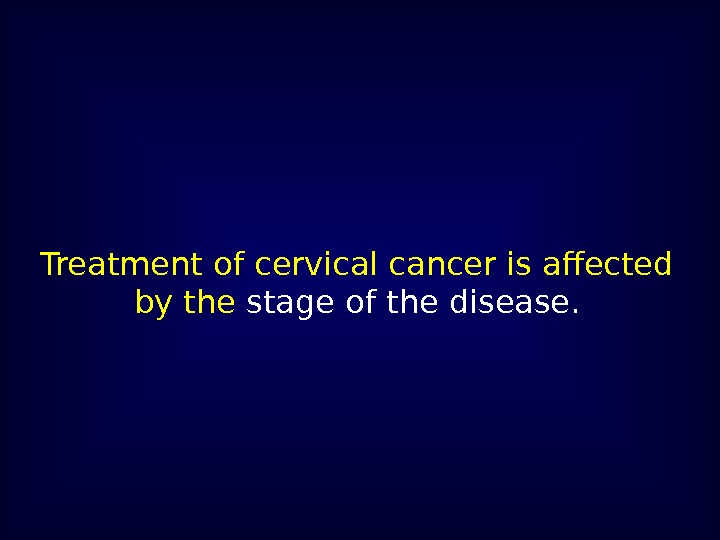 Treatment of cervical cancer is affected by the stage of the disease.